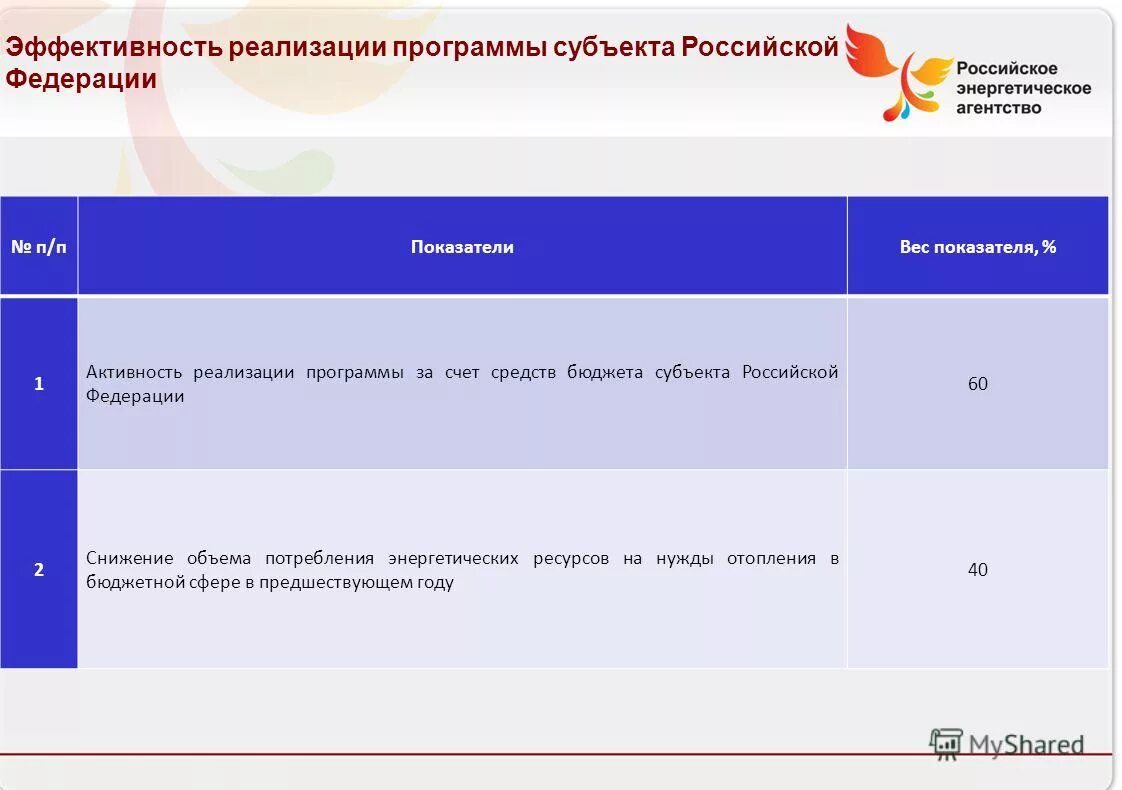 Эффективность реализации программы субъекта Российской Федерации

Российское энергетическое агентство

| № п/п | Показатели | Вес показателя, % |
|---|---|---|
| 1 | Активность реализации программы за счет средств бюджета субъекта Российской Федерации | 60 |
| 2 | Снижение объема потребления энергетических ресурсов на нужды отопления в бюджетной сфере в предшествующем году | 40 |

MyShared